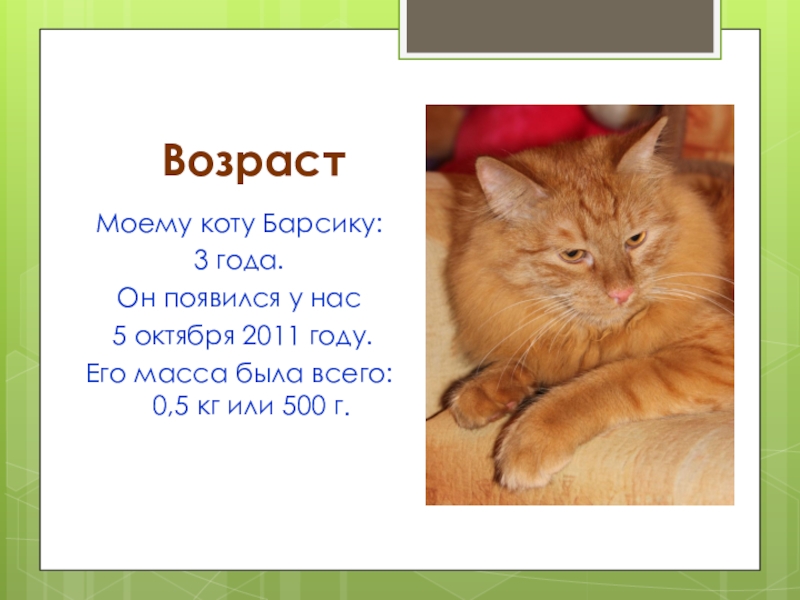 Возраст

Моему коту Барсику:
3 года.
Он появился у нас
5 октября 2011 году.
Его масса была всего:
0,5 кг или 500 г.